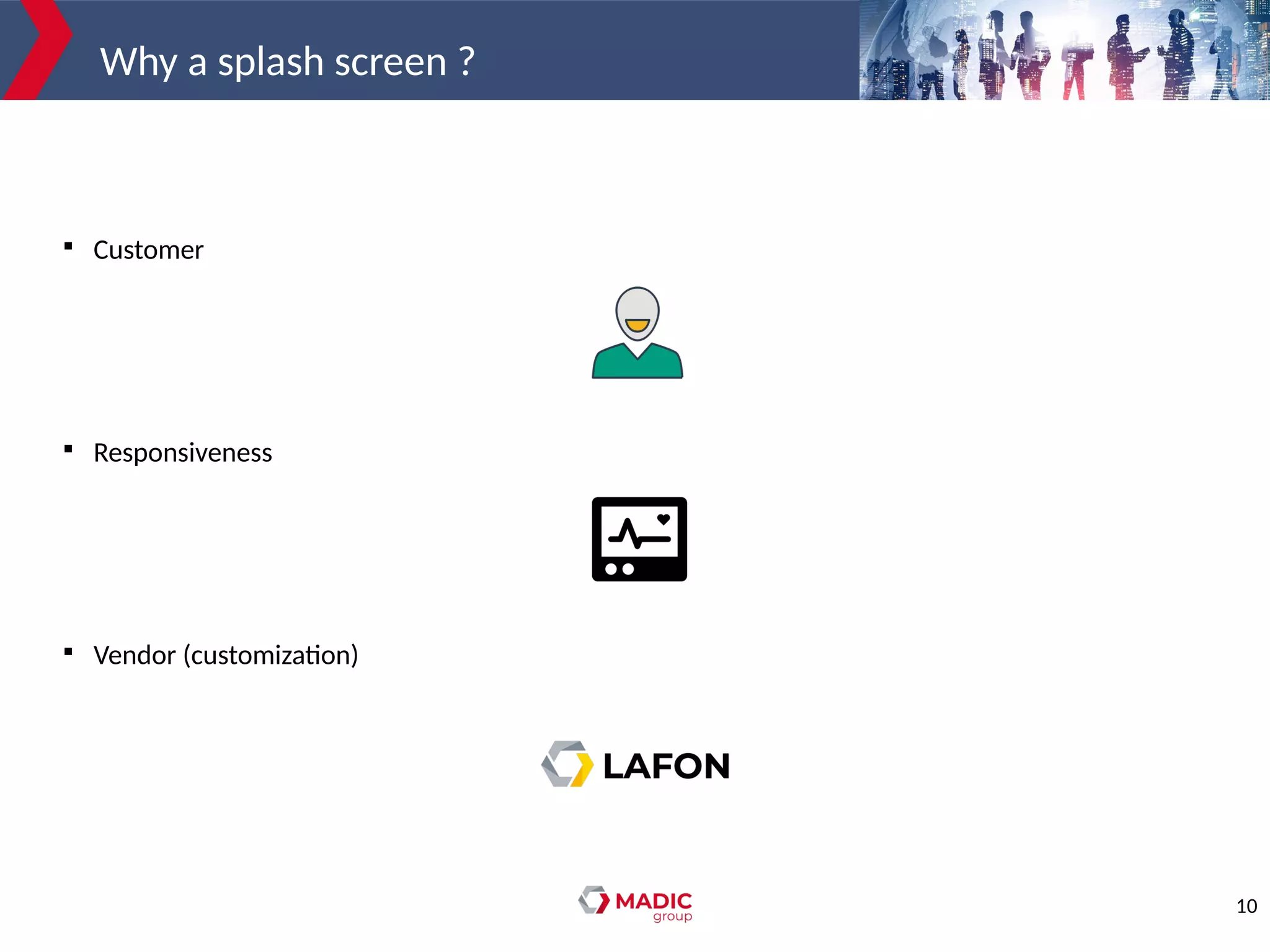 Why a splash screen ?

▪ Customer

▪ Responsiveness

▪ Vendor (customization)

LAFON

MADIC group

10